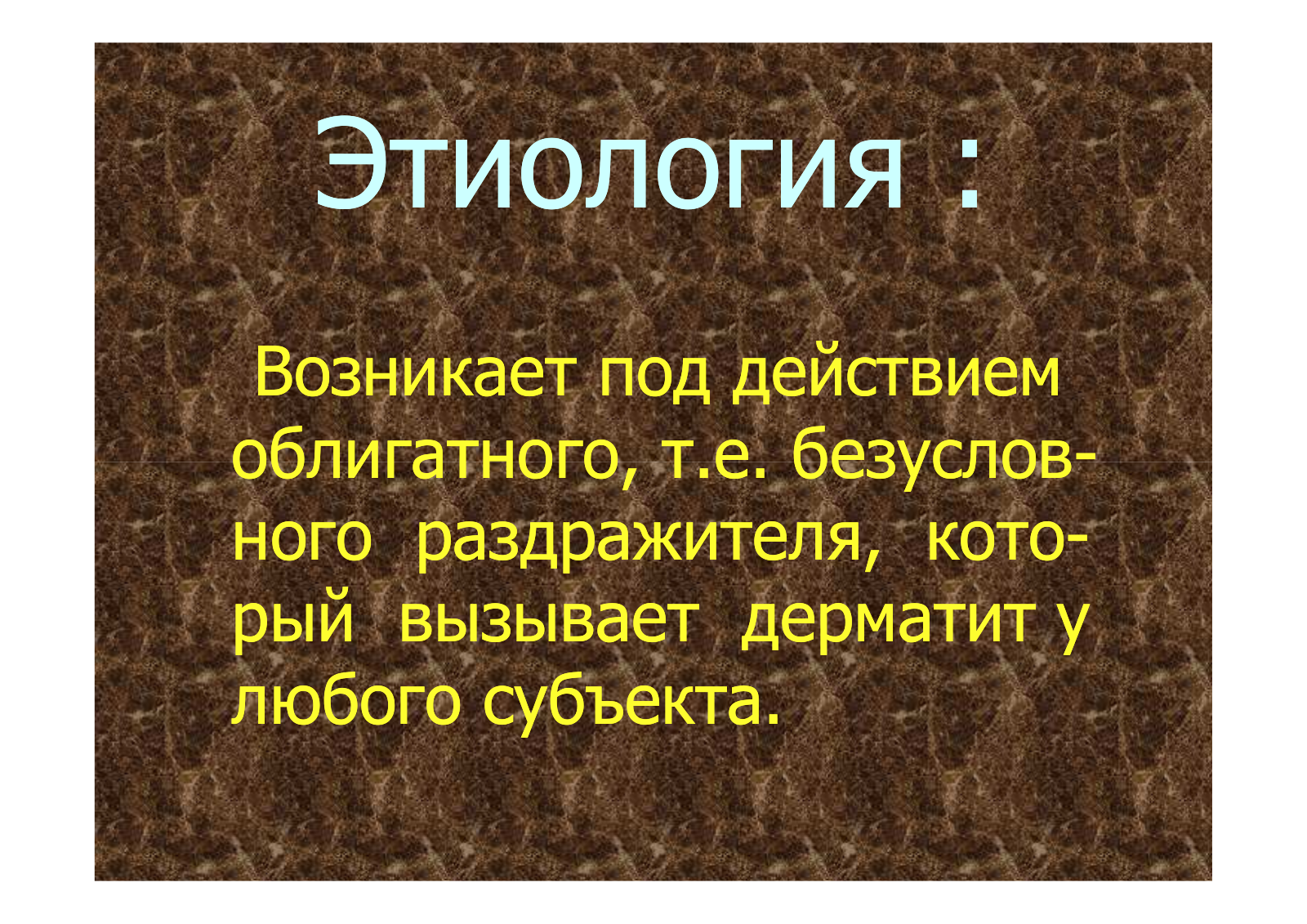 Этиология :

Возникает под действием облигатного, т.е. безусловного раздражителя, который вызывает дерматит у любого субъекта.